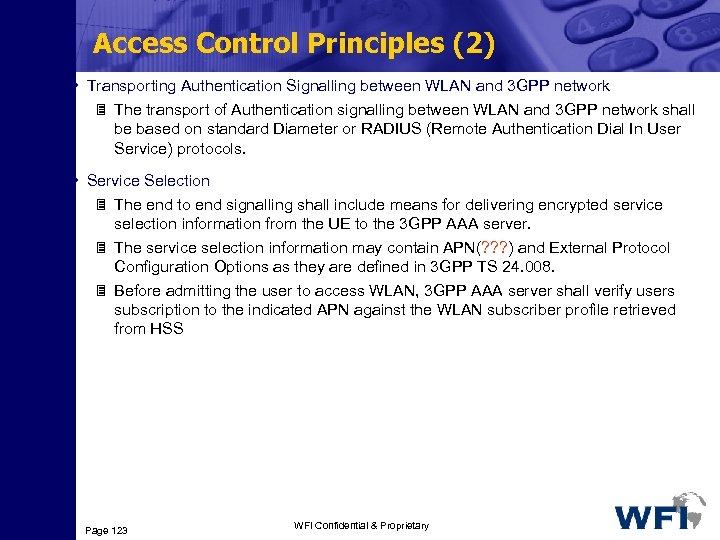 Access Control Principles (2)

• Transporting Authentication Signalling between WLAN and 3GPP network

The transport of Authentication signalling between WLAN and 3GPP network shall be based on standard Diameter or RADIUS (Remote Authentication Dial In User Service) protocols.

• Service Selection

The end to end signalling shall include means for delivering encrypted service selection information from the UE to the 3GPP AAA server.

The service selection information may contain APN(???) and External Protocol Configuration Options as they are defined in 3GPP TS 24.008.

Before admitting the user to access WLAN, 3GPP AAA server shall verify users subscription to the indicated APN against the WLAN subscriber profile retrieved from HSS

Page 123

WFI Confidential & Proprietary

WFI